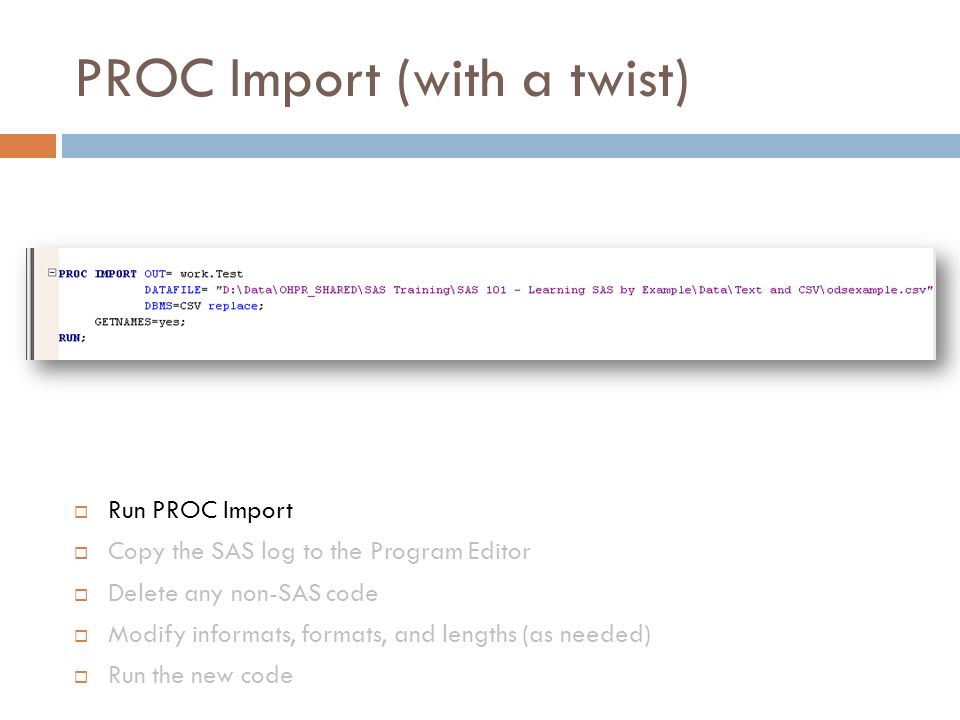 PROC Import (with a twist)

PROC IMPORT OUT= work.Test
DATAFILE= "D:\Data\OHPR_SHARED\SAS Training\SAS 101 - Learning SAS by Example\Data\Text and CSV\odsexample.csv"
DBMS=CSV replace;
GETNAMES=yes;
RUN;

Run PROC Import

Copy the SAS log to the Program Editor

Delete any non-SAS code

Modify informats, formats, and lengths (as needed)

Run the new code